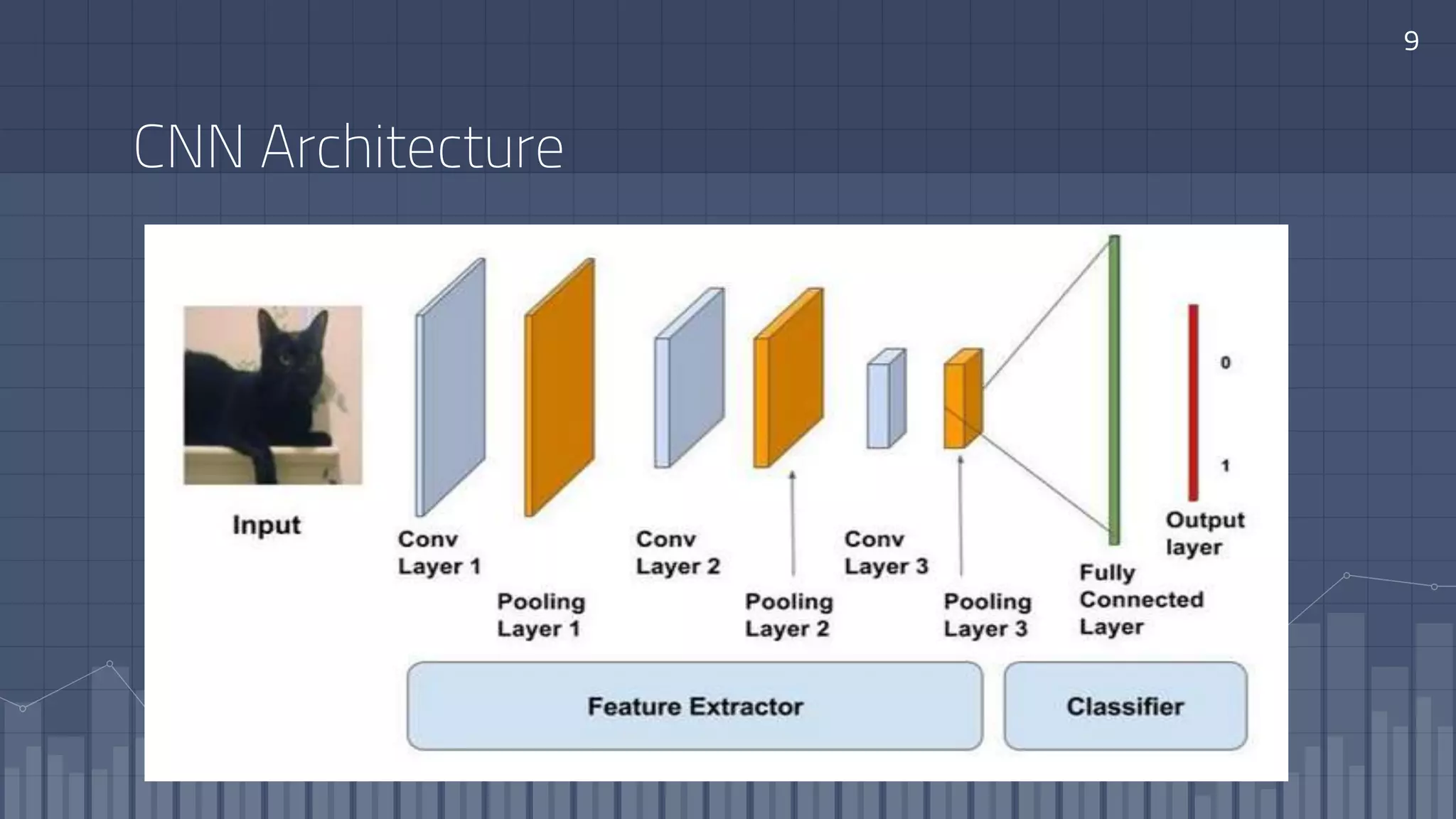 9

CNN Architecture

Input

Conv Layer 1

Pooling Layer 1

Conv Layer 2

Pooling Layer 2

Conv Layer 3

Pooling Layer 3

Fully Connected Layer

0

1

Output layer

Feature Extractor

Classifier